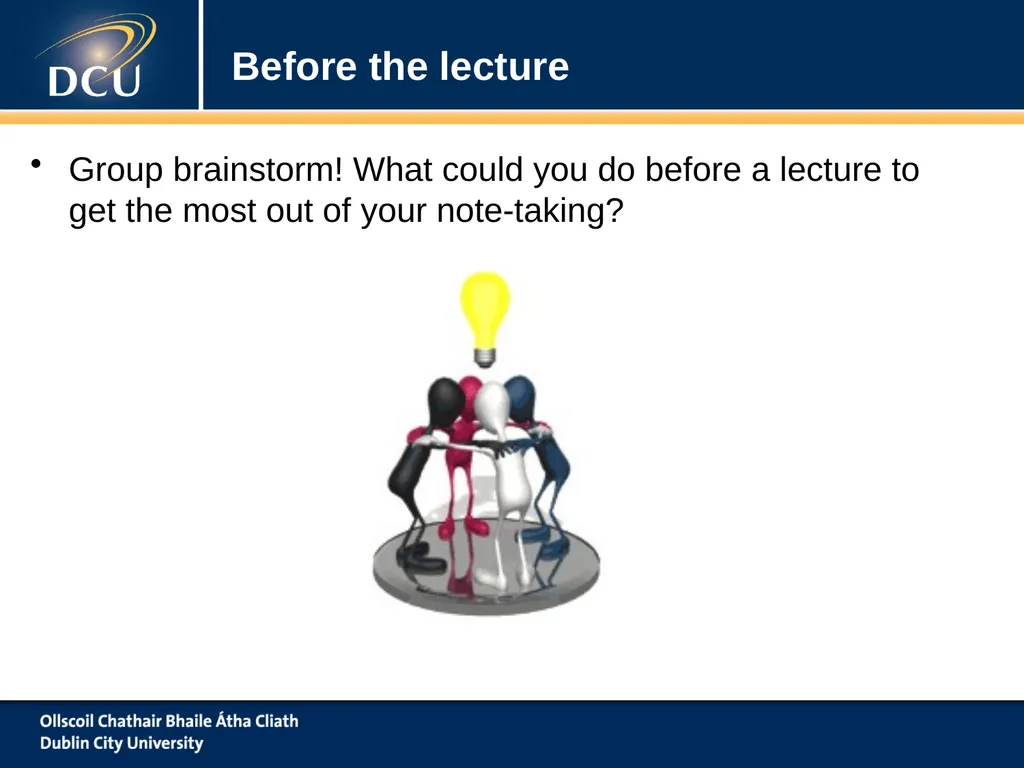 DCU

Before the lecture

• Group brainstorm! What could you do before a lecture to get the most out of your note-taking?

Ollscoil Chathair Bhaile Átha Cliath
Dublin City University